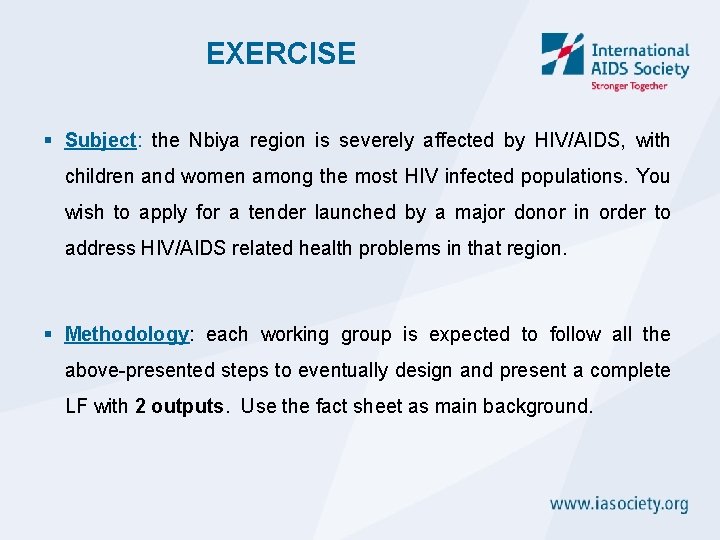 EXERCISE

International AIDS Society
Stronger Together

▪ Subject: the Nbiya region is severely affected by HIV/AIDS, with children and women among the most HIV infected populations. You wish to apply for a tender launched by a major donor in order to address HIV/AIDS related health problems in that region.

▪ Methodology: each working group is expected to follow all the above-presented steps to eventually design and present a complete LF with 2 outputs. Use the fact sheet as main background.

www.iasociety.org